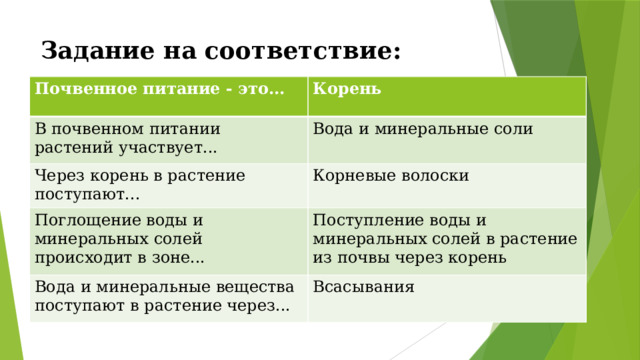 Задание на соответствие:

| Почвенное питание - это… | Корень |
|---|---|
| В почвенном питании растений участвует… | Вода и минеральные соли |
| Через корень в растение поступают… | Корневые волоски |
| Поглощение воды и минеральных солей происходит в зоне… | Поступление воды и минеральных солей в растение из почвы через корень |
| Вода и минеральные вещества поступают в растение через… | Всасывания |